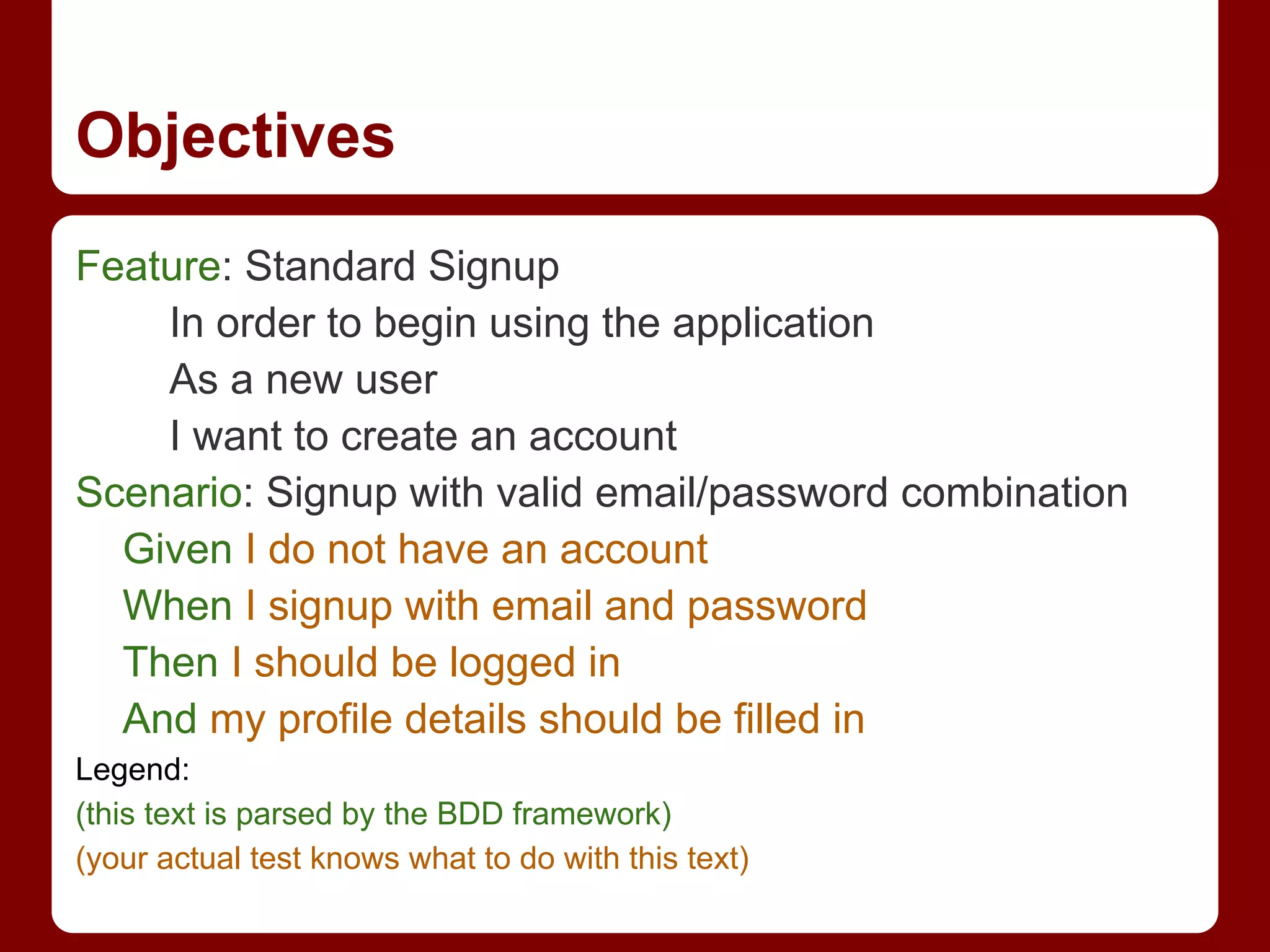 Objectives

Feature: Standard Signup
In order to begin using the application
As a new user
I want to create an account
Scenario: Signup with valid email/password combination
Given I do not have an account
When I signup with email and password
Then I should be logged in
And my profile details should be filled in

Legend:
(this text is parsed by the BDD framework)
(your actual test knows what to do with this text)